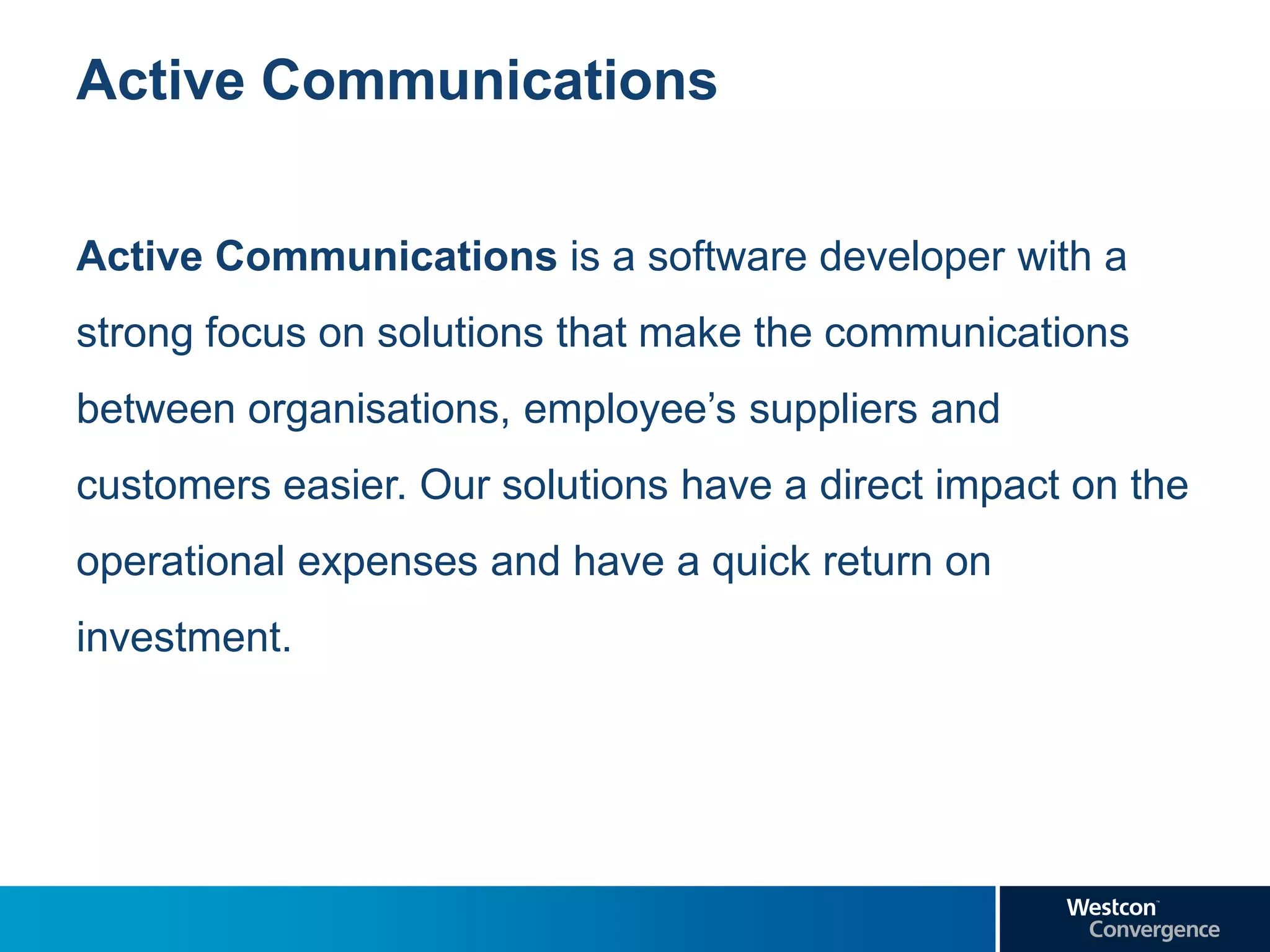 Active Communications

Active Communications is a software developer with a strong focus on solutions that make the communications between organisations, employee’s suppliers and customers easier. Our solutions have a direct impact on the operational expenses and have a quick return on investment.

Westcon™ Convergence